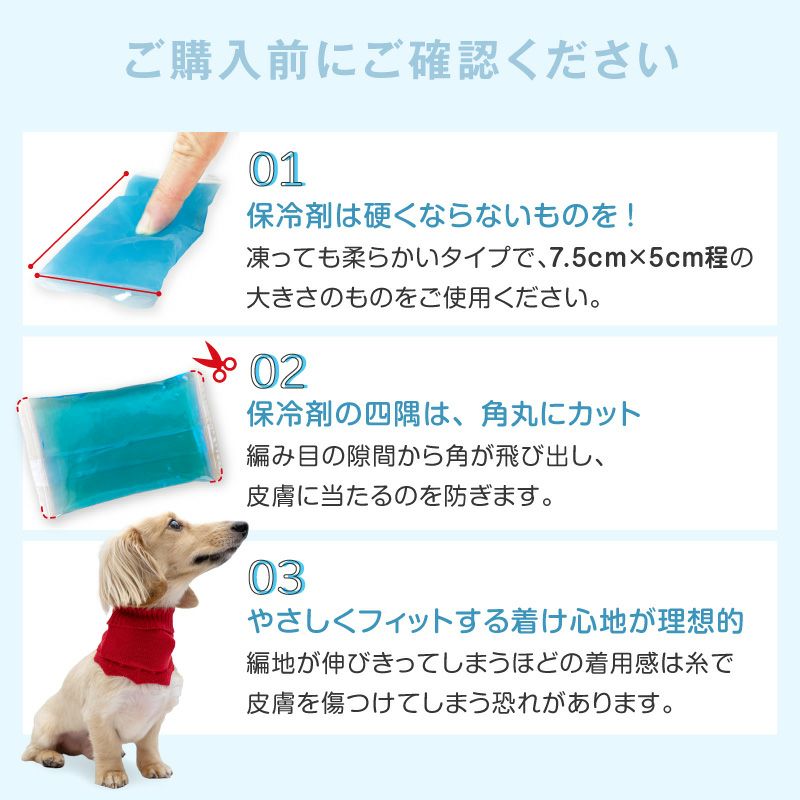 ご購入前にご確認ください

01
保冷剤は硬くならないものを！
凍っても柔らかいタイプで、7.5cm×5cm程の大きさのものをご使用ください。

02
保冷剤の四隅は、角丸にカット
編み目の隙間から角が飛び出し、皮膚に当たるのを防ぎます。

03
やさしくフィットする着け心地が理想的
編地が伸びきってしまうほどの着用感は糸で皮膚を傷つけてしまう恐れがあります。